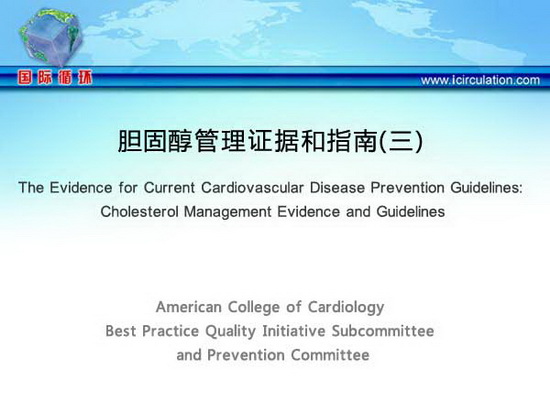 国际循环

www.icirculation.com

胆固醇管理证据和指南(三)

The Evidence for Current Cardiovascular Disease Prevention Guidelines: Cholesterol Management Evidence and Guidelines

American College of Cardiology
Best Practice Quality Initiative Subcommittee
and Prevention Committee